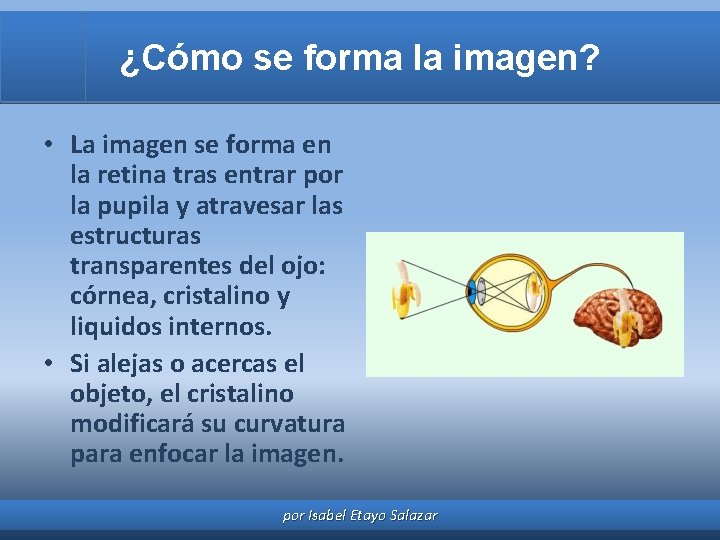 ¿Cómo se forma la imagen?

• La imagen se forma en la retina tras entrar por la pupila y atravesar las estructuras transparentes del ojo: córnea, cristalino y liquidos internos.
• Si alejas o acercas el objeto, el cristalino modificará su curvatura para enfocar la imagen.

por Isabel Etayo Salazar